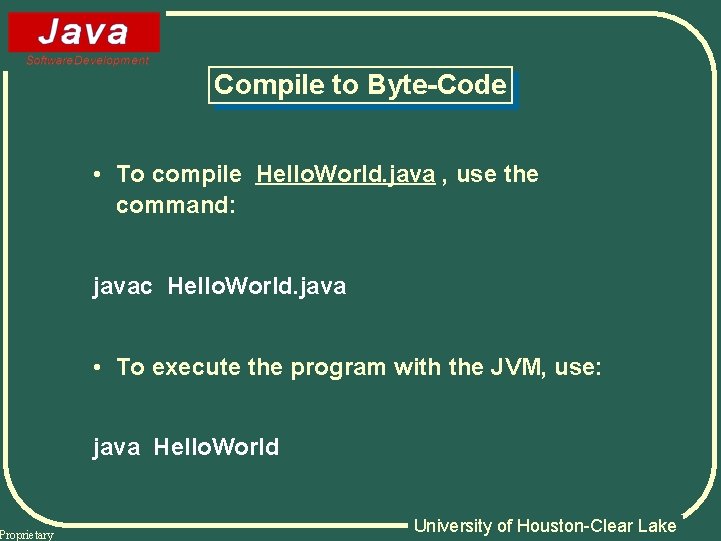 Java
Software Development

Compile to Byte-Code

• To compile HelloWorld.java , use the command:

javac HelloWorld.java

• To execute the program with the JVM, use:

java HelloWorld

Proprietary

University of Houston-Clear Lake